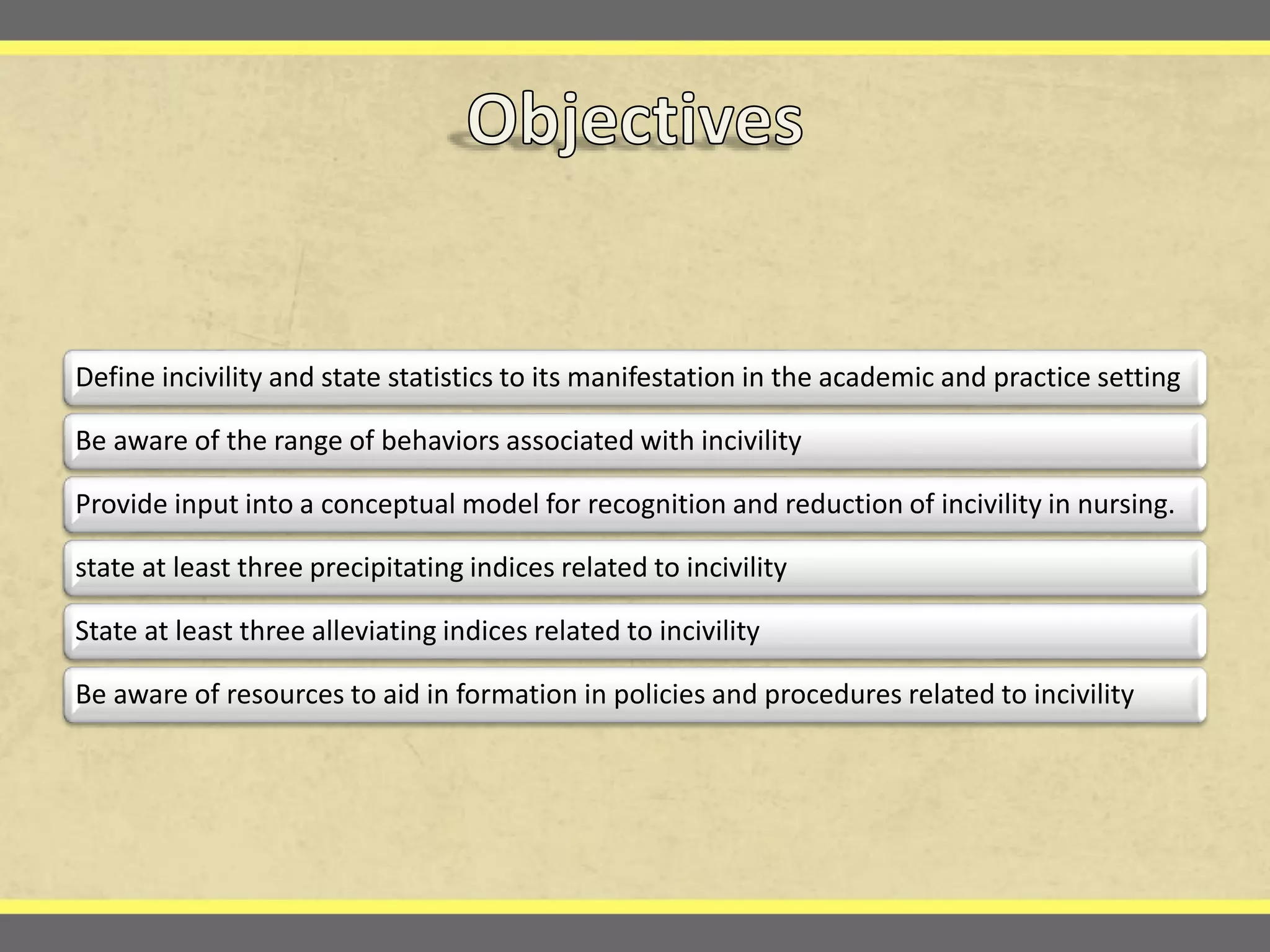 Objectives

Define incivility and state statistics to its manifestation in the academic and practice setting

Be aware of the range of behaviors associated with incivility

Provide input into a conceptual model for recognition and reduction of incivility in nursing.

state at least three precipitating indices related to incivility

State at least three alleviating indices related to incivility

Be aware of resources to aid in formation in policies and procedures related to incivility